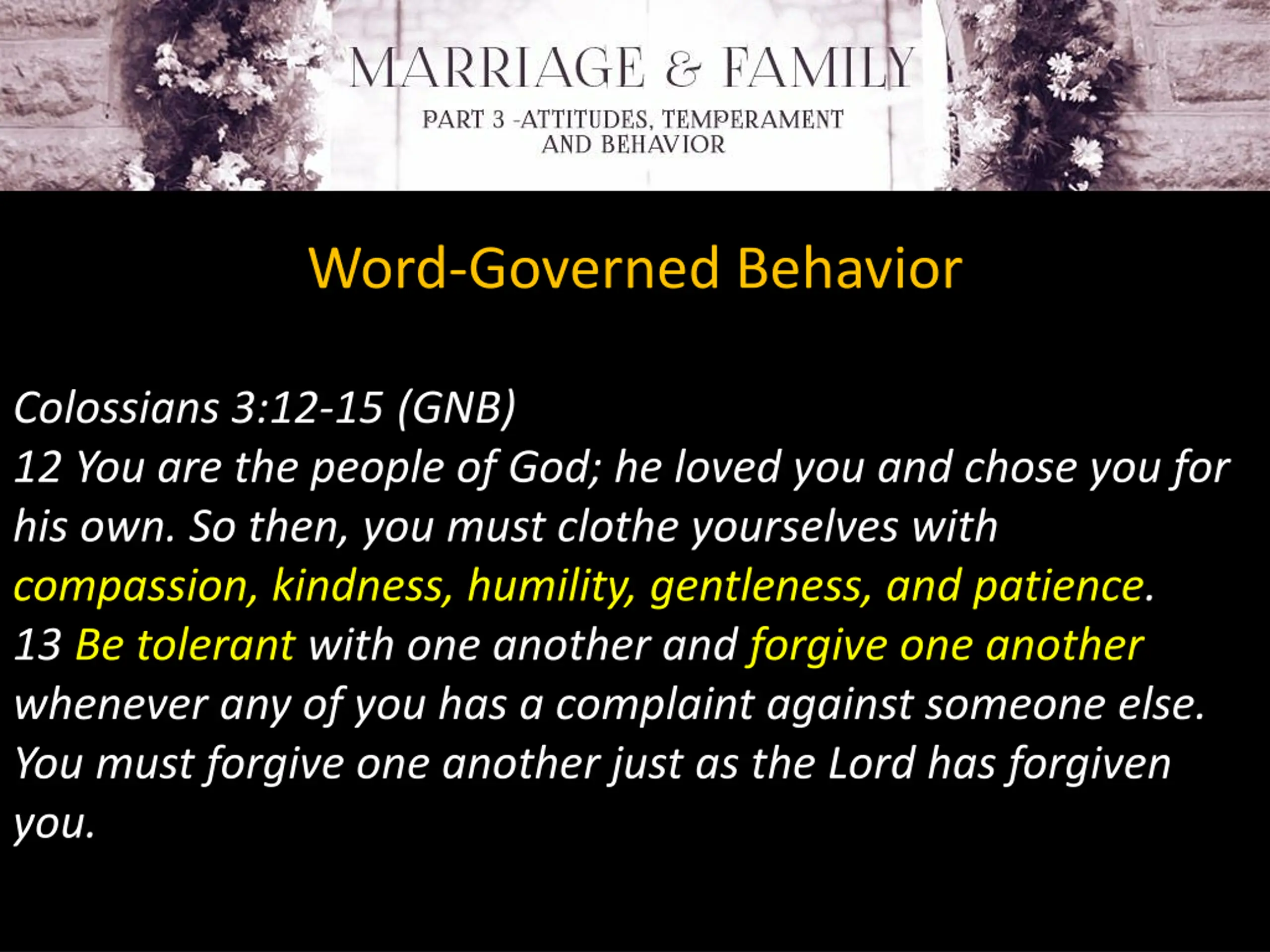 MARRIAGE & FAMILY
PART 3 -ATTITUDES, TEMPERAMENT AND BEHAVIOR

Word-Governed Behavior

Colossians 3:12-15 (GNB)
12 You are the people of God; he loved you and chose you for his own. So then, you must clothe yourselves with compassion, kindness, humility, gentleness, and patience.
13 Be tolerant with one another and forgive one another whenever any of you has a complaint against someone else. You must forgive one another just as the Lord has forgiven you.